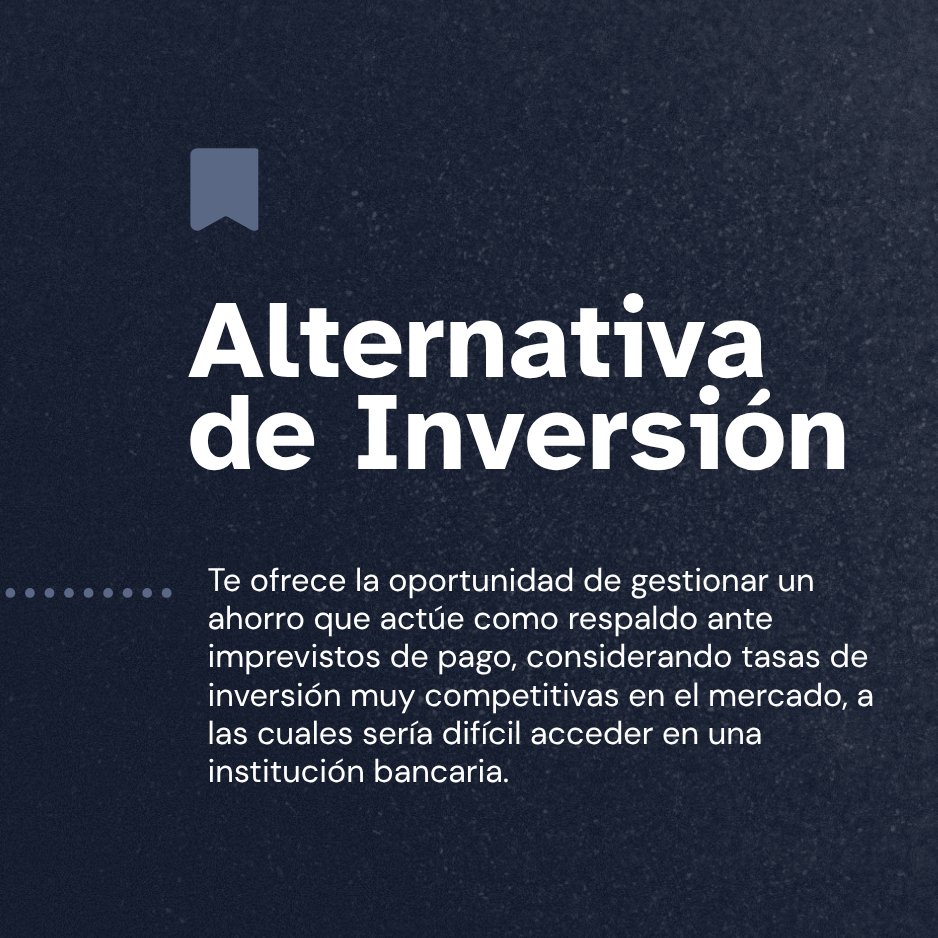 Alternativa de Inversión

Te ofrece la oportunidad de gestionar un ahorro que actúe como respaldo ante imprevistos de pago, considerando tasas de inversión muy competitivas en el mercado, a las cuales sería difícil acceder en una institución bancaria.